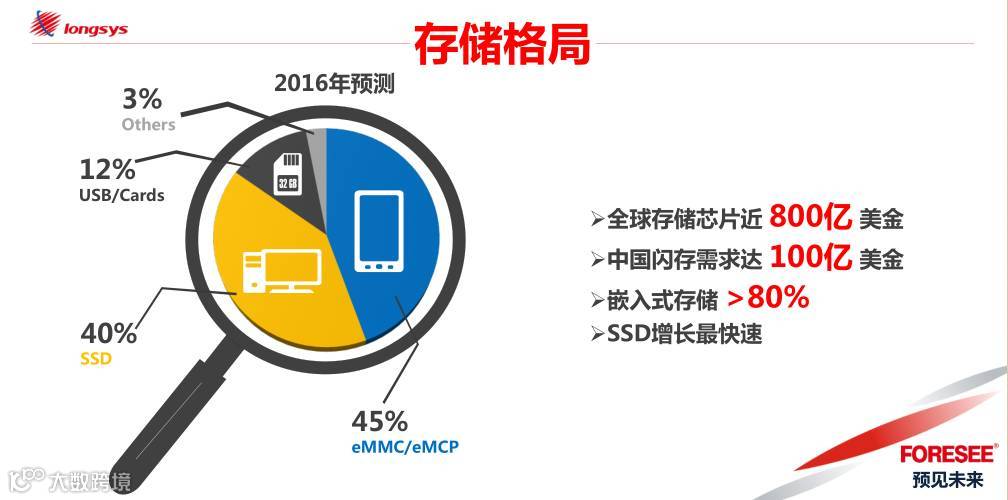 longsys

存储格局

2016年预测

3%
Others

12%
USB/Cards

32 GB

40%
SSD

45%
eMMC/eMCP

➢全球存储芯片近 800亿 美金
➢中国闪存需求达 100亿 美金
➢嵌入式存储 >80%
➢SSD增长最快速

FORESEE®
预见未来

大数跨境